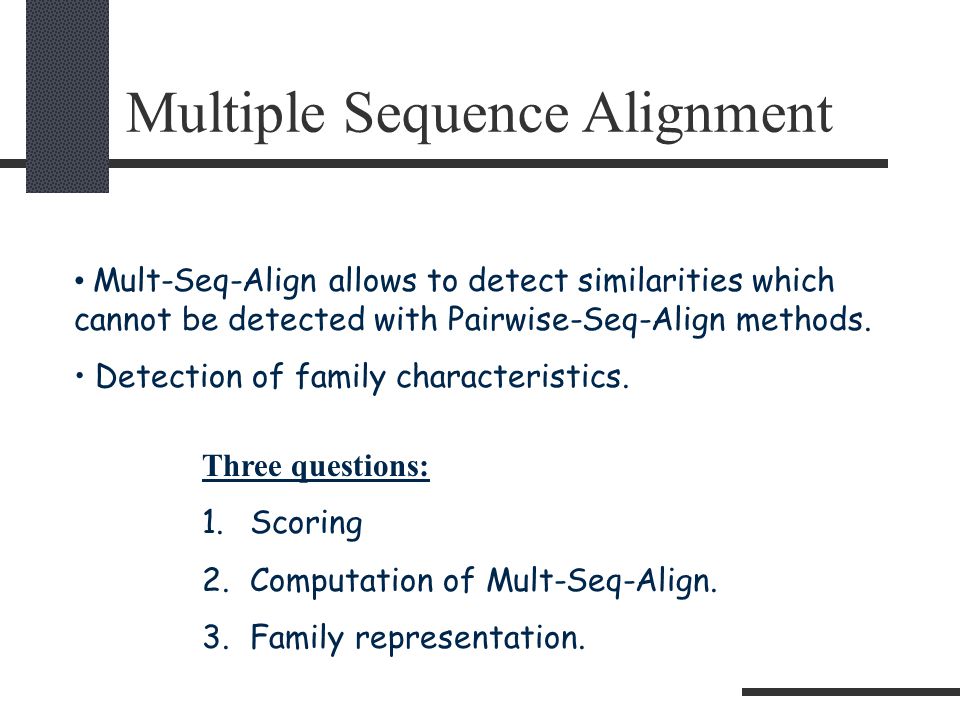 Multiple Sequence Alignment

• Mult-Seq-Align allows to detect similarities which cannot be detected with Pairwise-Seq-Align methods.

• Detection of family characteristics.

Three questions:

1. Scoring
2. Computation of Mult-Seq-Align.
3. Family representation.